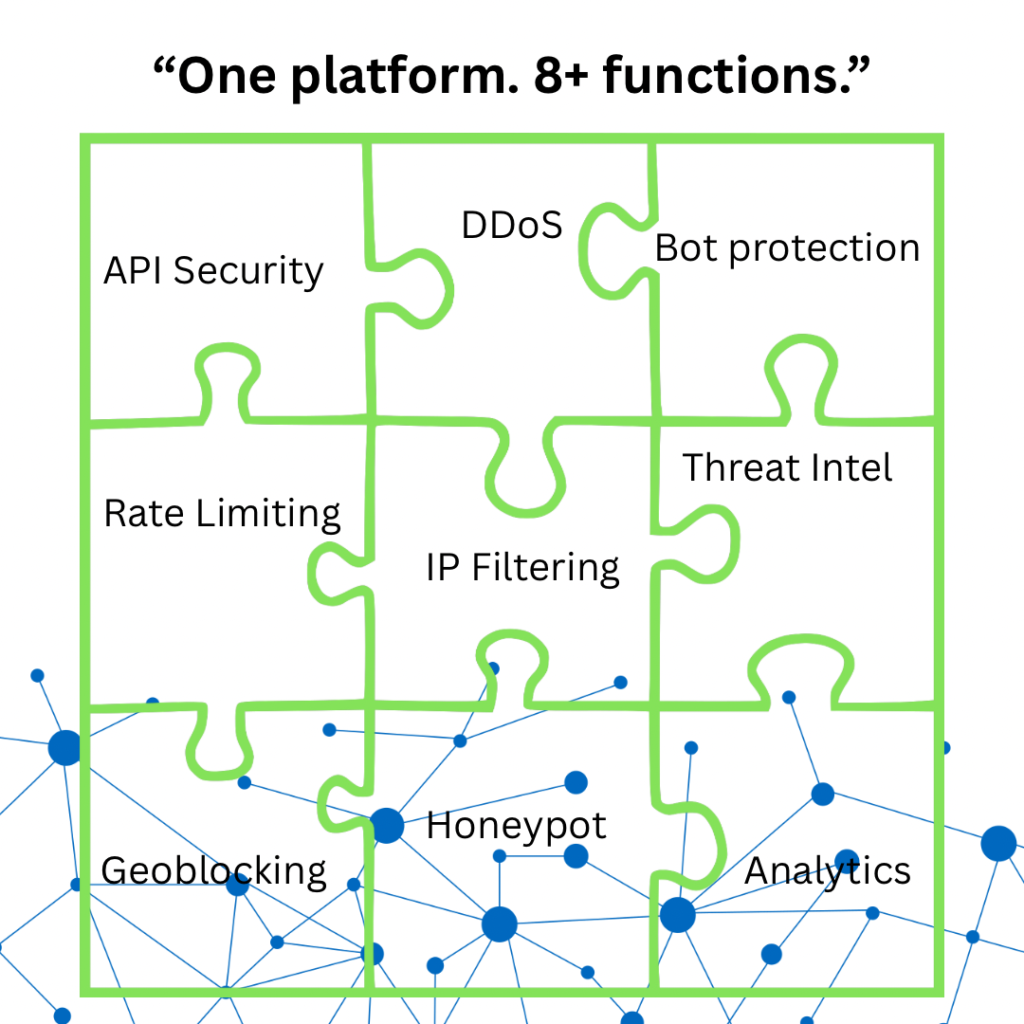 “One platform. 8+ functions.”

API Security

DDoS

Bot protection

Rate Limiting

IP Filtering

Threat Intel

Geoblocking

Honeypot

Analytics